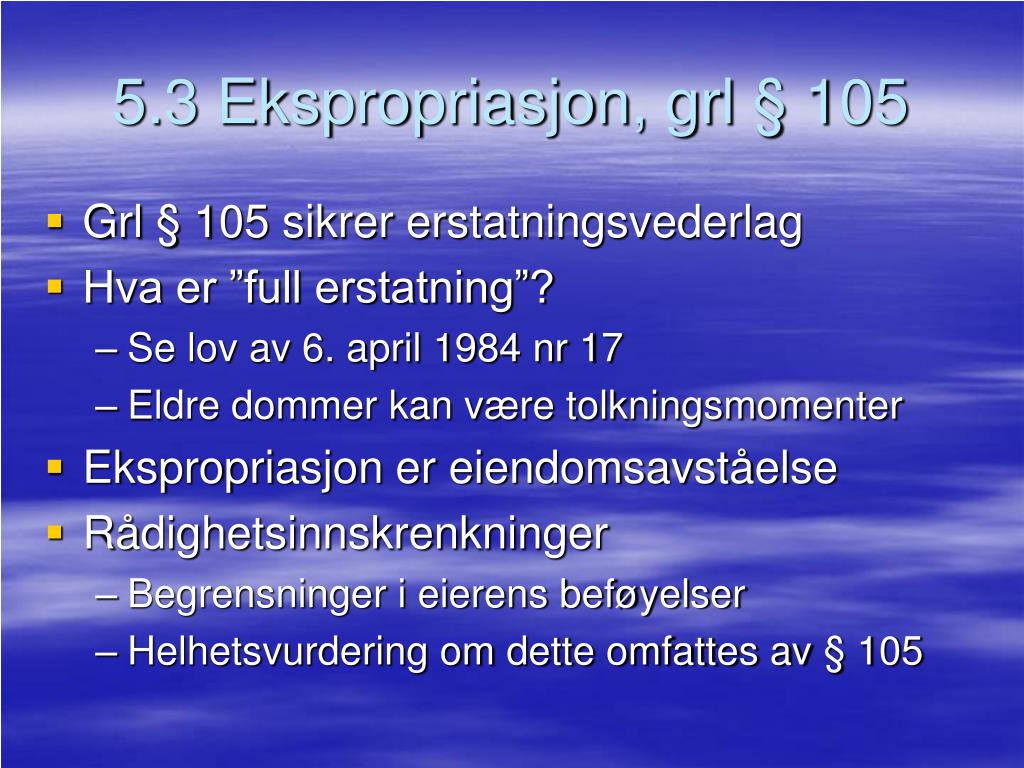 5.3 Ekspropriasjon, grl § 105

▪ Grl § 105 sikrer erstatningsvederlag
▪ Hva er ”full erstatning”?
– Se lov av 6. april 1984 nr 17
– Eldre dommer kan være tolkningsmomenter
▪ Ekspropriasjon er eiendomsavståelse
▪ Rådighetsinnskrenkninger
– Begrensninger i eierens beføyelser
– Helhetsvurdering om dette omfattes av § 105